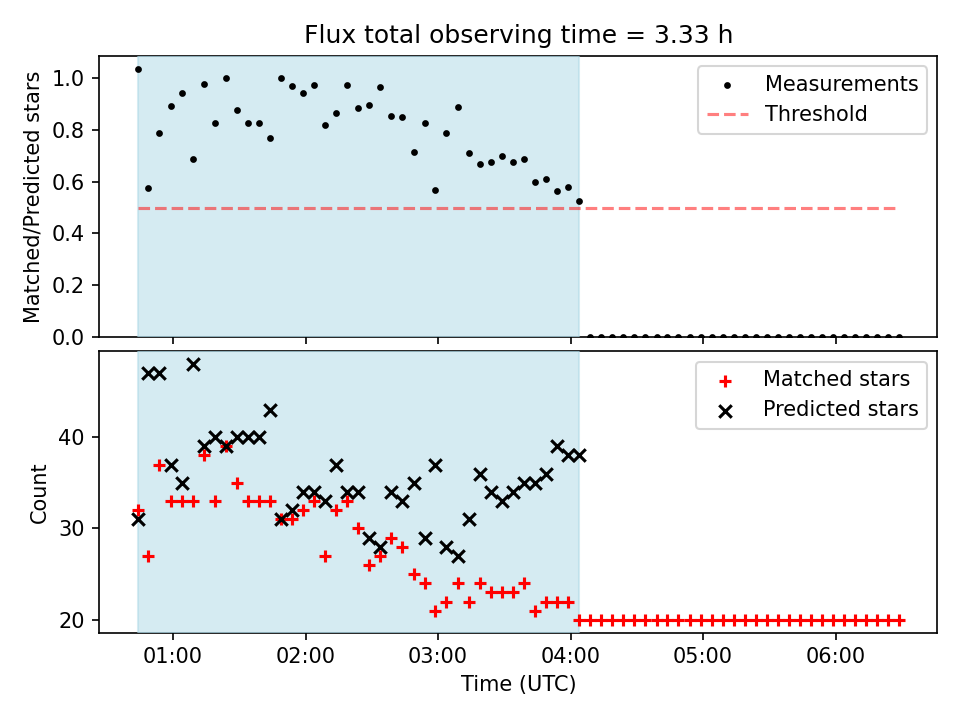 Flux total observing time = 3.33 h

Matched/Predicted stars

1.0
0.8
0.6
0.4
0.2
0.0

Measurements
Threshold

Count

40
30
20

Matched stars
Predicted stars

01:00
02:00
03:00
04:00
05:00
06:00

Time (UTC)